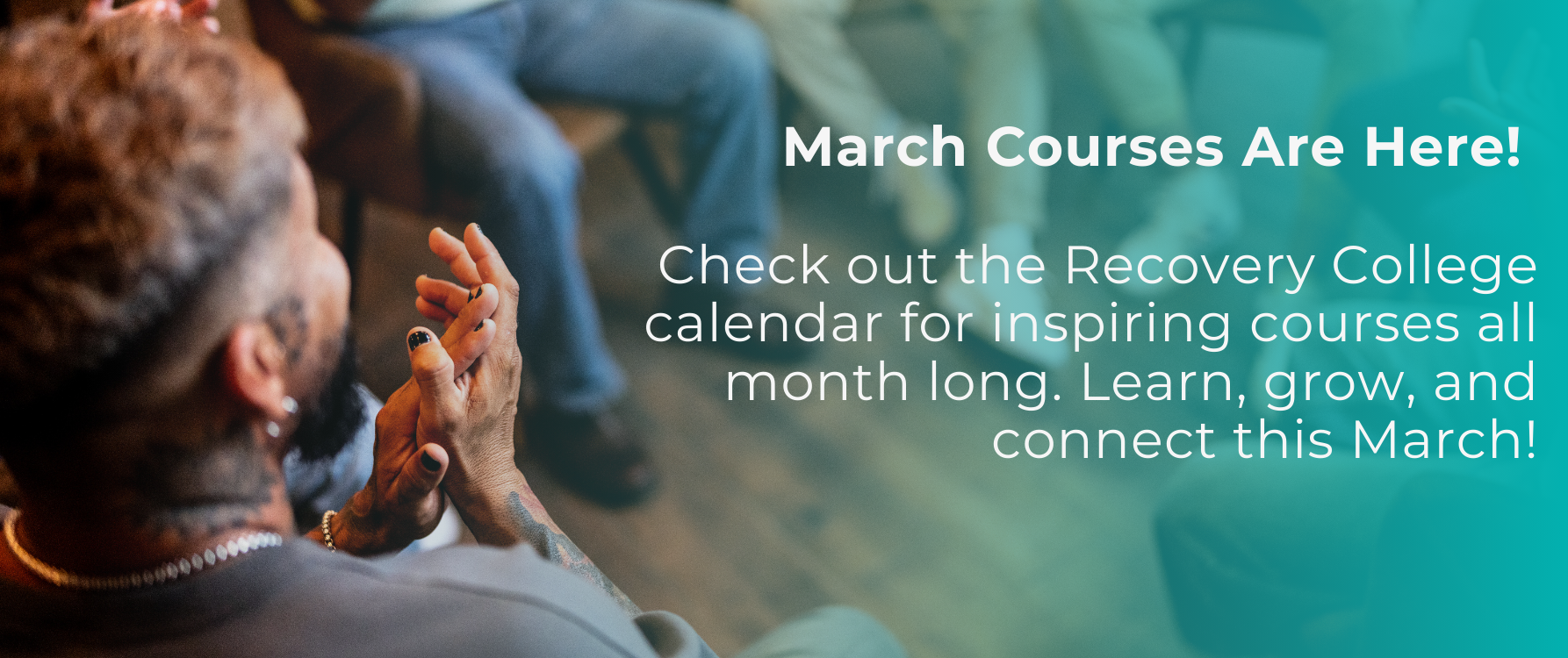 March Courses Are Here!

Check out the Recovery College calendar for inspiring courses all month long. Learn, grow, and connect this March!